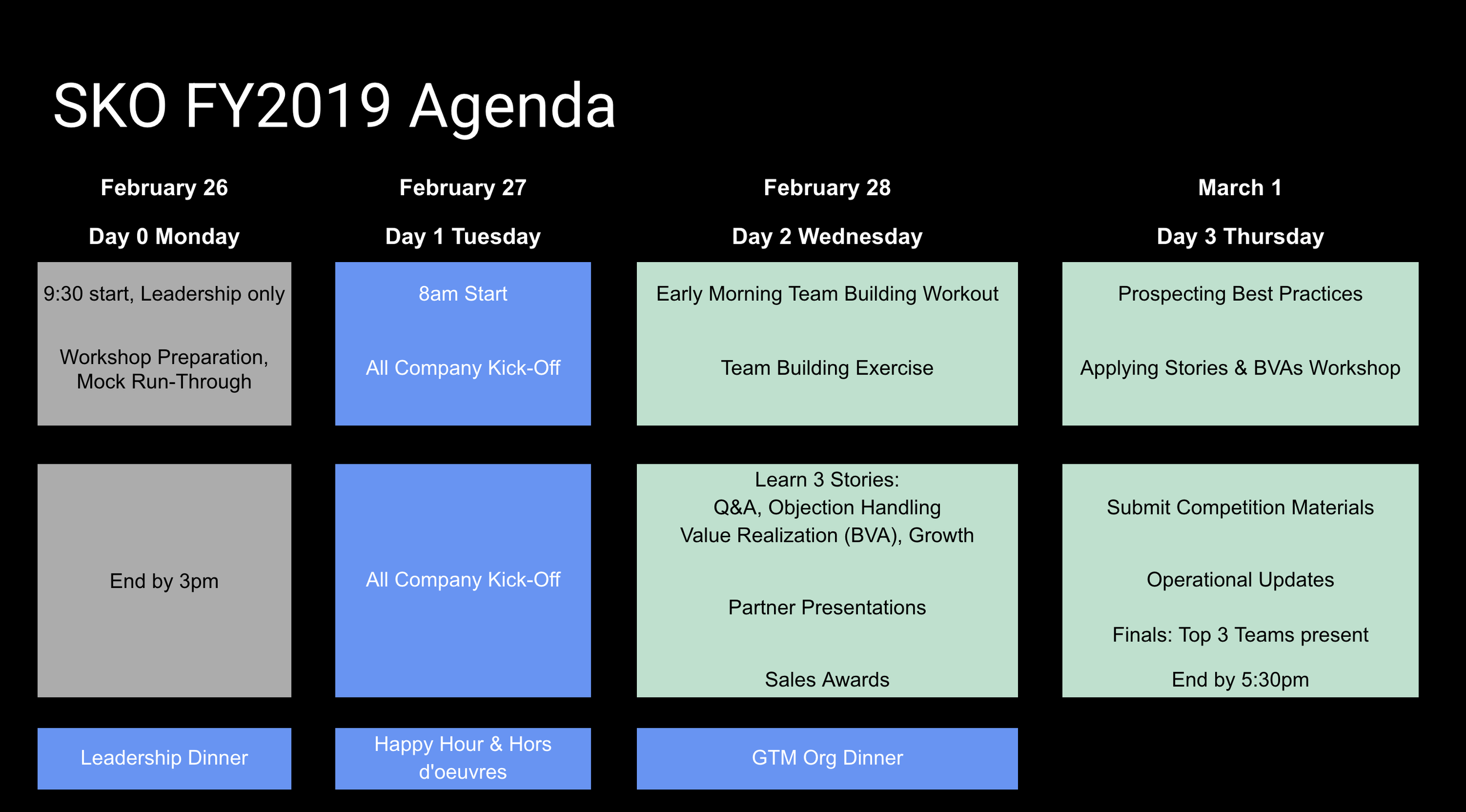 SKO FY2019 Agenda

February 26

Day 0 Monday

9:30 start, Leadership only

Workshop Preparation, Mock Run-Through

End by 3pm

Leadership Dinner

February 27

Day 1 Tuesday

8am Start

All Company Kick-Off

All Company Kick-Off

Happy Hour & Hors d'oeuvres

February 28

Day 2 Wednesday

Early Morning Team Building Workout

Team Building Exercise

Learn 3 Stories:
Q&A, Objection Handling
Value Realization (BVA), Growth

Partner Presentations

Sales Awards

GTM Org Dinner

March 1

Day 3 Thursday

Prospecting Best Practices

Applying Stories & BVAs Workshop

Submit Competition Materials

Operational Updates

Finals: Top 3 Teams present

End by 5:30pm